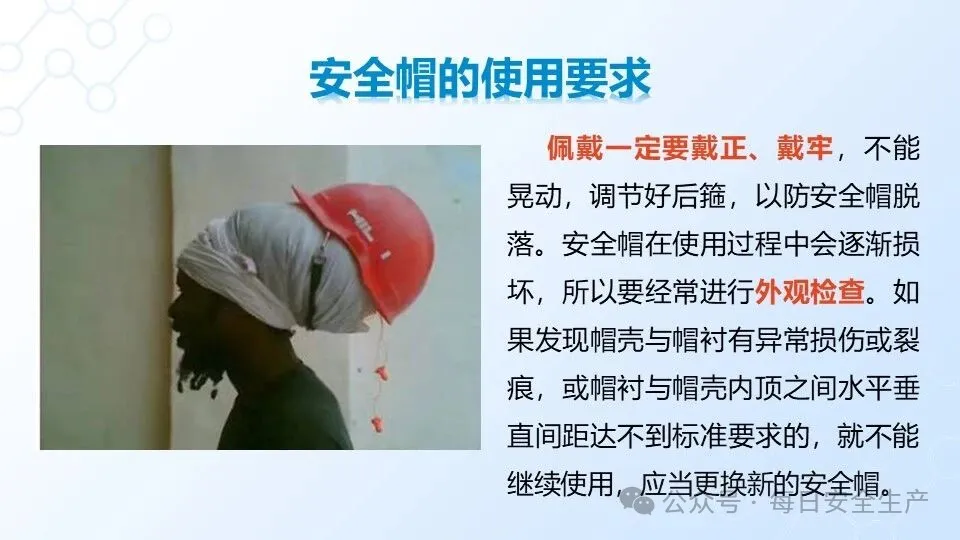 安全帽的使用要求

佩戴一定要戴正、戴牢，不能晃动，调节好后箍，以防安全帽脱落。安全帽在使用过程中会逐渐损坏，所以要经常进行外观检查。如果发现帽壳与帽衬有异常损伤或裂痕，或帽衬与帽壳内顶之间水平垂直间距达不到标准要求的，就不能继续使用，应当更换新的安全帽。

公众号·每日安全生产